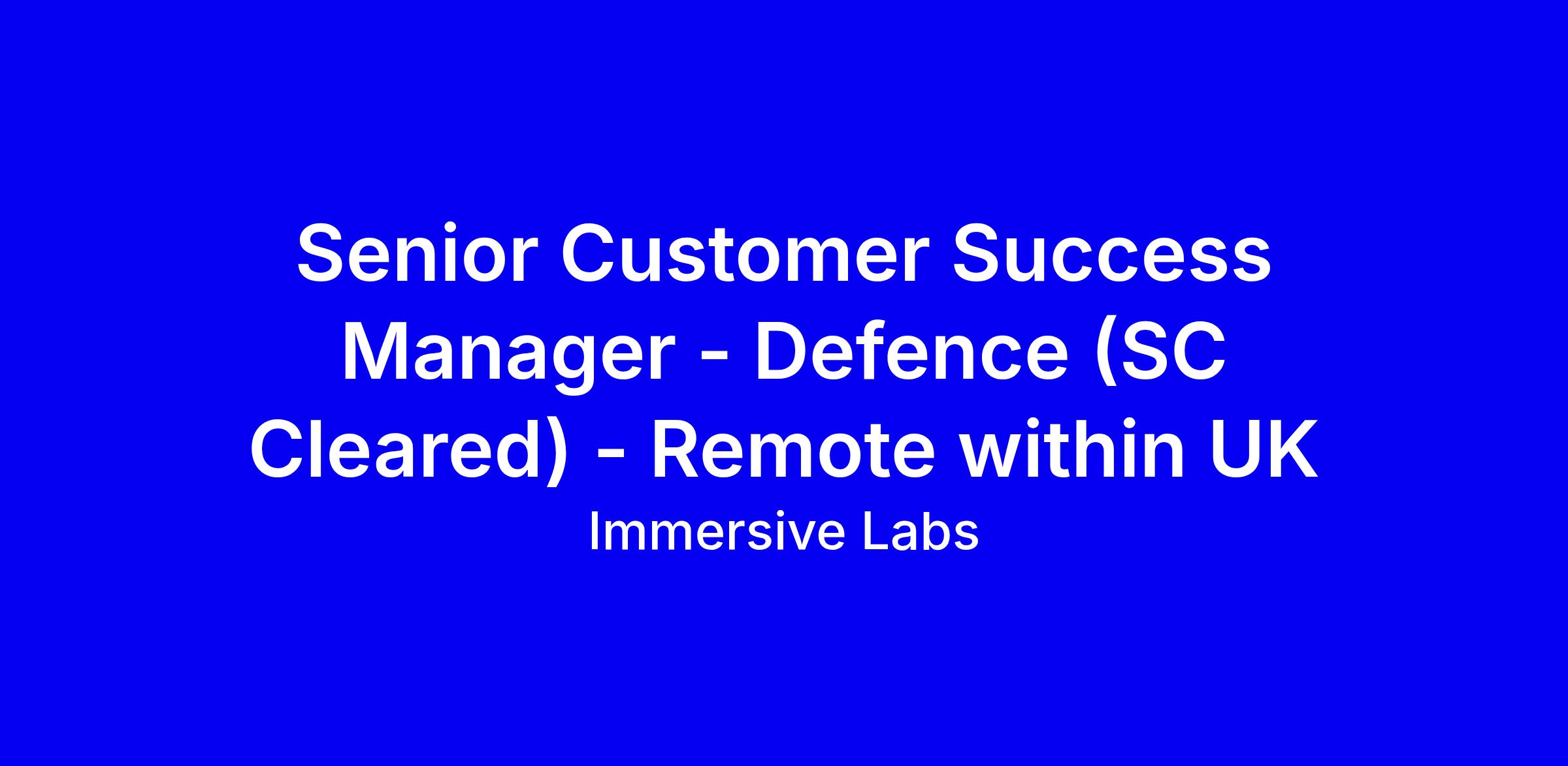 Senior Customer Success Manager - Defence (SC Cleared) - Remote within UK

Immersive Labs